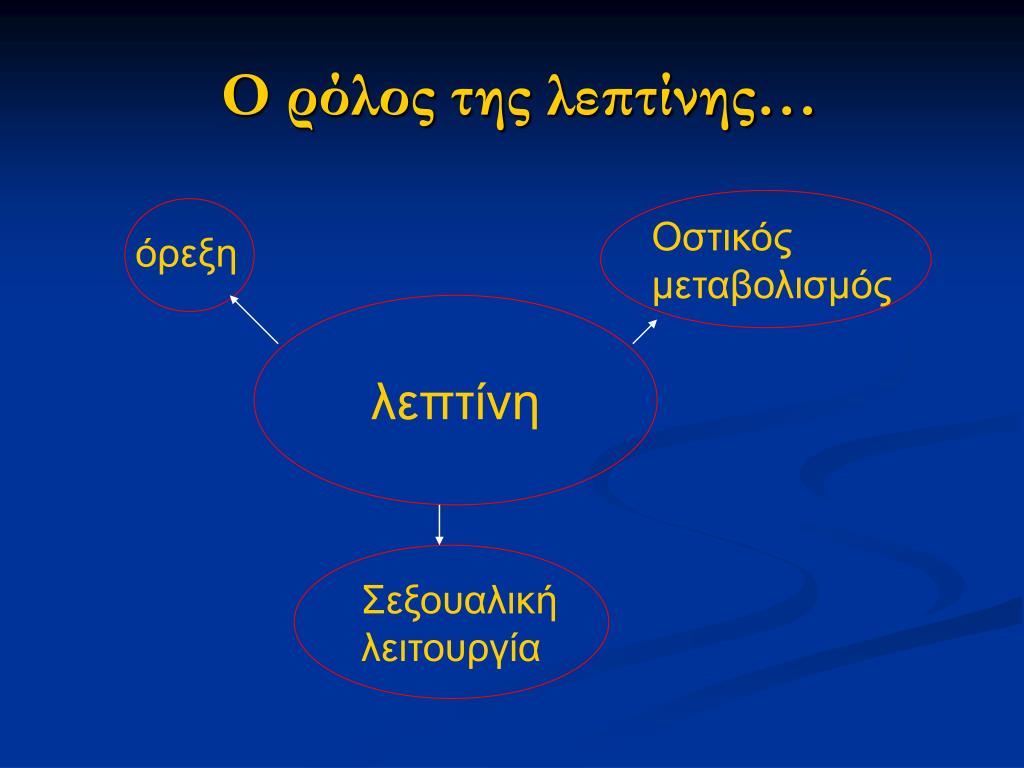 Ο ρόλος της λεπτίνης…

όρεξη

Οστικός μεταβολισμός

λεπτίνη

Σεξουαλική λειτουργία